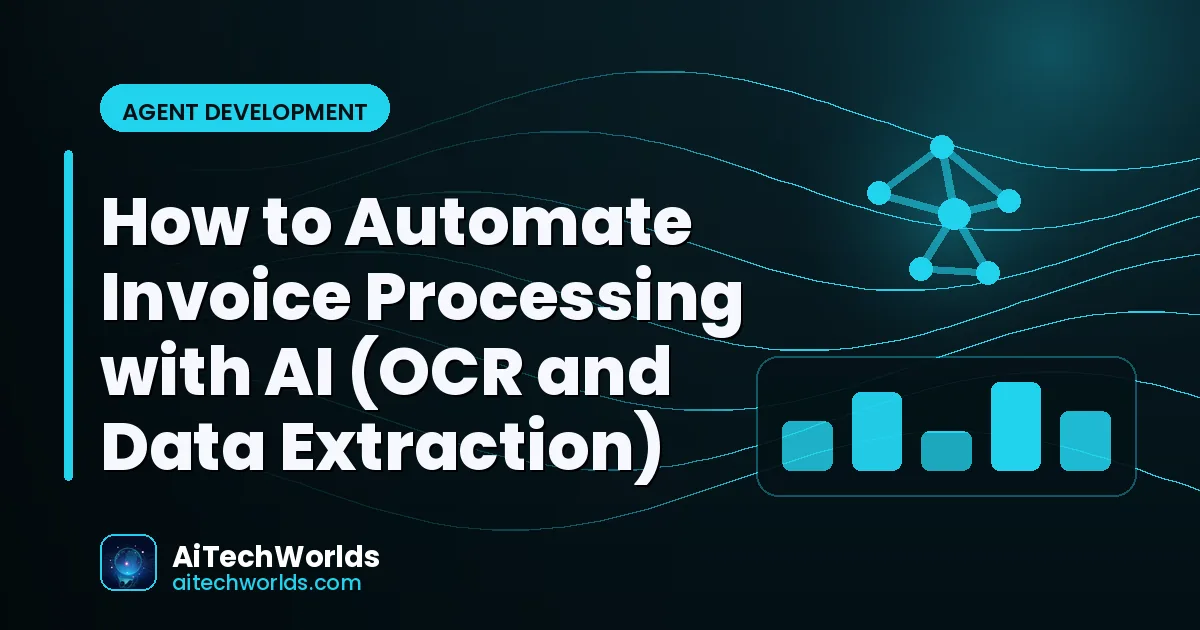 AGENT DEVELOPMENT

How to Automate Invoice Processing with AI (OCR and Data Extraction)

AiTechWorlds
aitechworlds.com